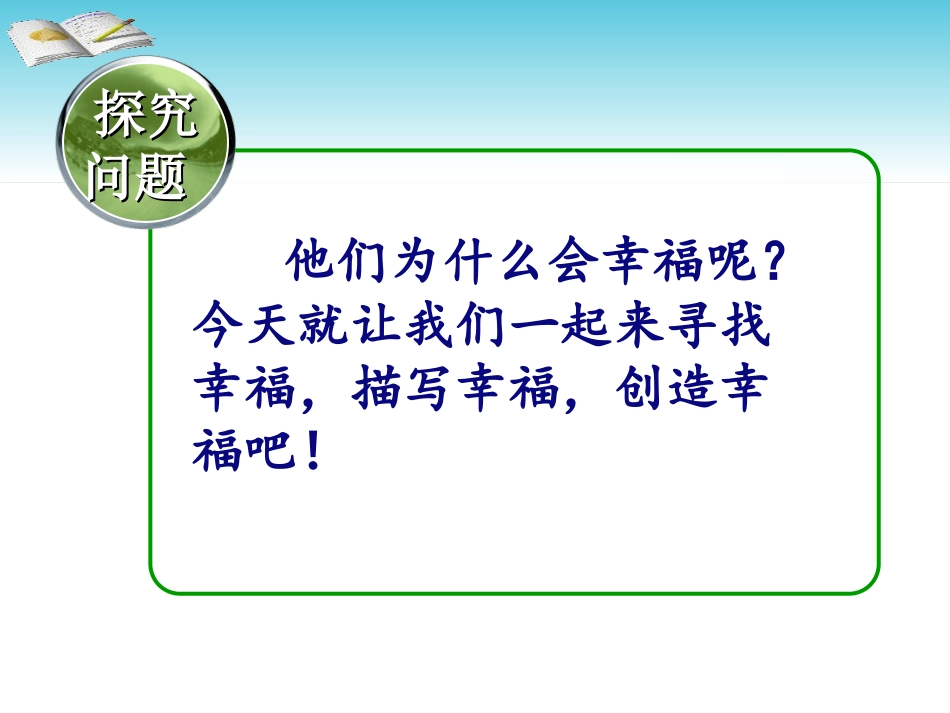 探究问题

他们为什么会幸福呢？今天就让我们一起来寻找幸福，描写幸福，创造幸福吧！